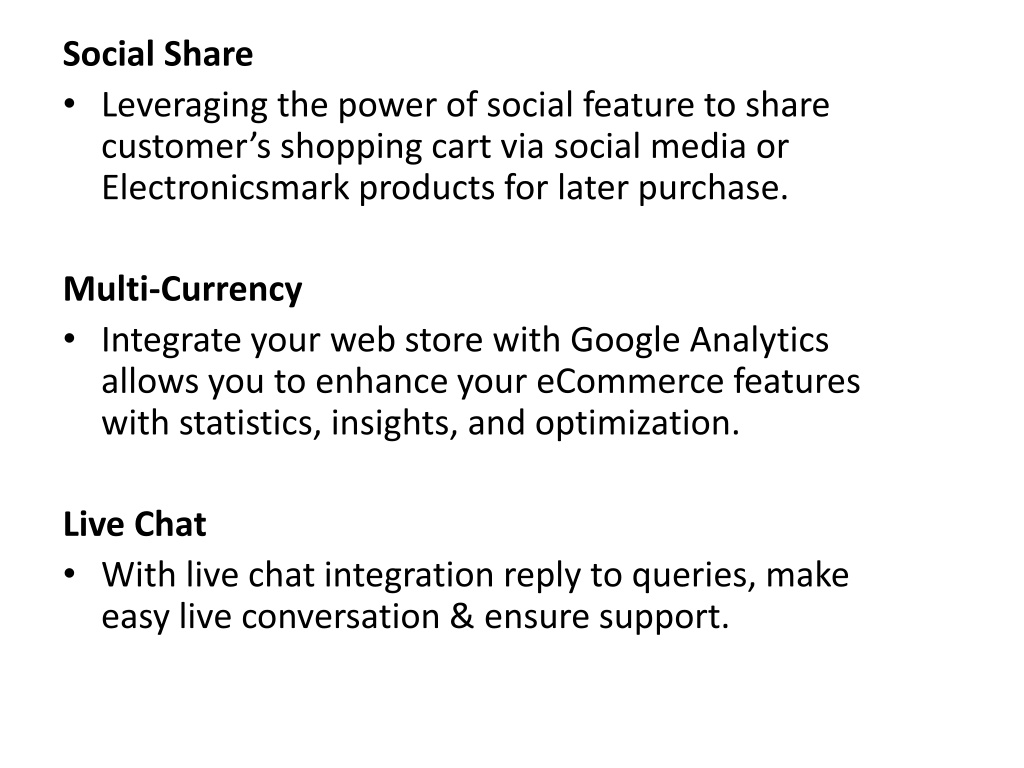 Social Share

• Leveraging the power of social feature to share customer’s shopping cart via social media or Electronicsmark products for later purchase.

Multi-Currency

• Integrate your web store with Google Analytics allows you to enhance your eCommerce features with statistics, insights, and optimization.

Live Chat

• With live chat integration reply to queries, make easy live conversation & ensure support.